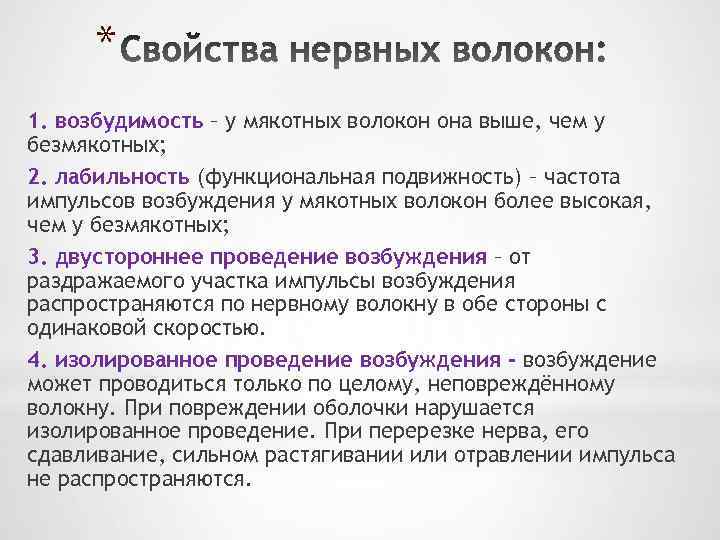 *Свойства нервных волокон:

1. возбудимость – у мякотных волокон она выше, чем у безмякотных;

2. лабильность (функциональная подвижность) – частота импульсов возбуждения у мякотных волокон более высокая, чем у безмякотных;

3. двустороннее проведение возбуждения – от раздражаемого участка импульсы возбуждения распространяются по нервному волокну в обе стороны с одинаковой скоростью.

4. изолированное проведение возбуждения - возбуждение может проводиться только по целому, неповреждённому волокну. При повреждении оболочки нарушается изолированное проведение. При перерезке нерва, его сдавливание, сильном растягивании или отравлении импульса не распространяются.